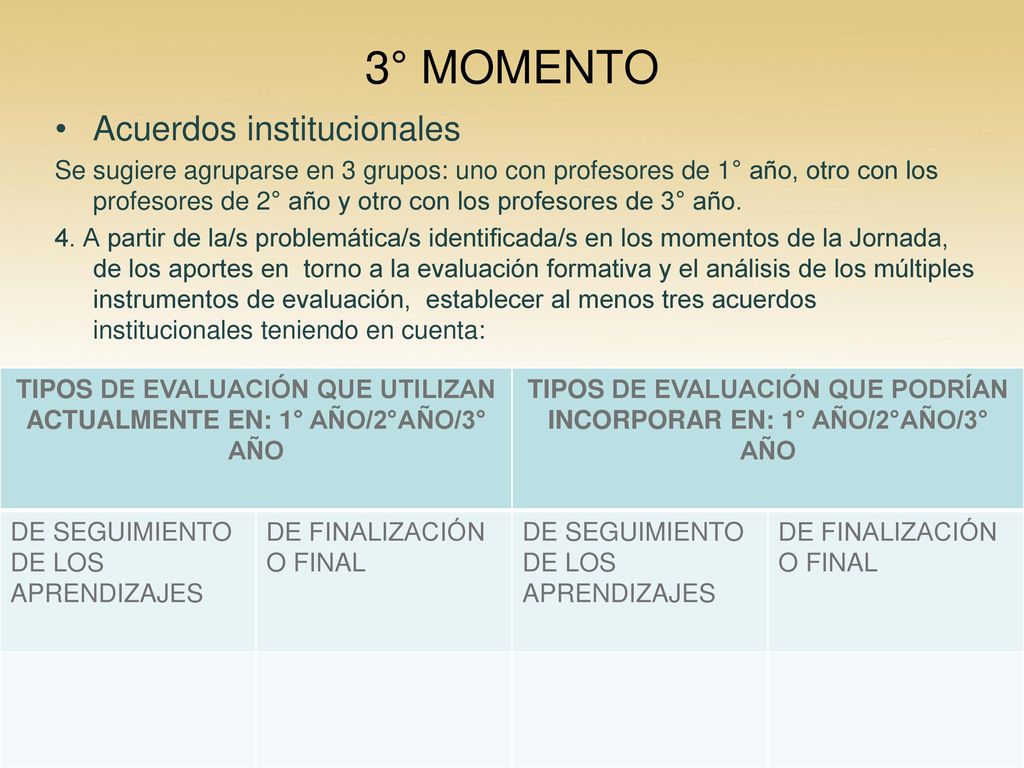 3° MOMENTO

• Acuerdos institucionales

Se sugiere agruparse en 3 grupos: uno con profesores de 1° año, otro con los profesores de 2° año y otro con los profesores de 3° año.

4. A partir de la/s problemática/s identificada/s en los momentos de la Jornada, de los aportes en torno a la evaluación formativa y el análisis de los múltiples instrumentos de evaluación, establecer al menos tres acuerdos institucionales teniendo en cuenta:

| TIPOS DE EVALUACIÓN QUE UTILIZAN ACTUALMENTE EN: 1° AÑO/2°AÑO/3° AÑO | | TIPOS DE EVALUACIÓN QUE PODRÍAN INCORPORAR EN: 1° AÑO/2°AÑO/3° AÑO | |
|---|---|---|---|
| DE SEGUIMIENTO DE LOS APRENDIZAJES | DE FINALIZACIÓN O FINAL | DE SEGUIMIENTO DE LOS APRENDIZAJES | DE FINALIZACIÓN O FINAL |
| | | | |